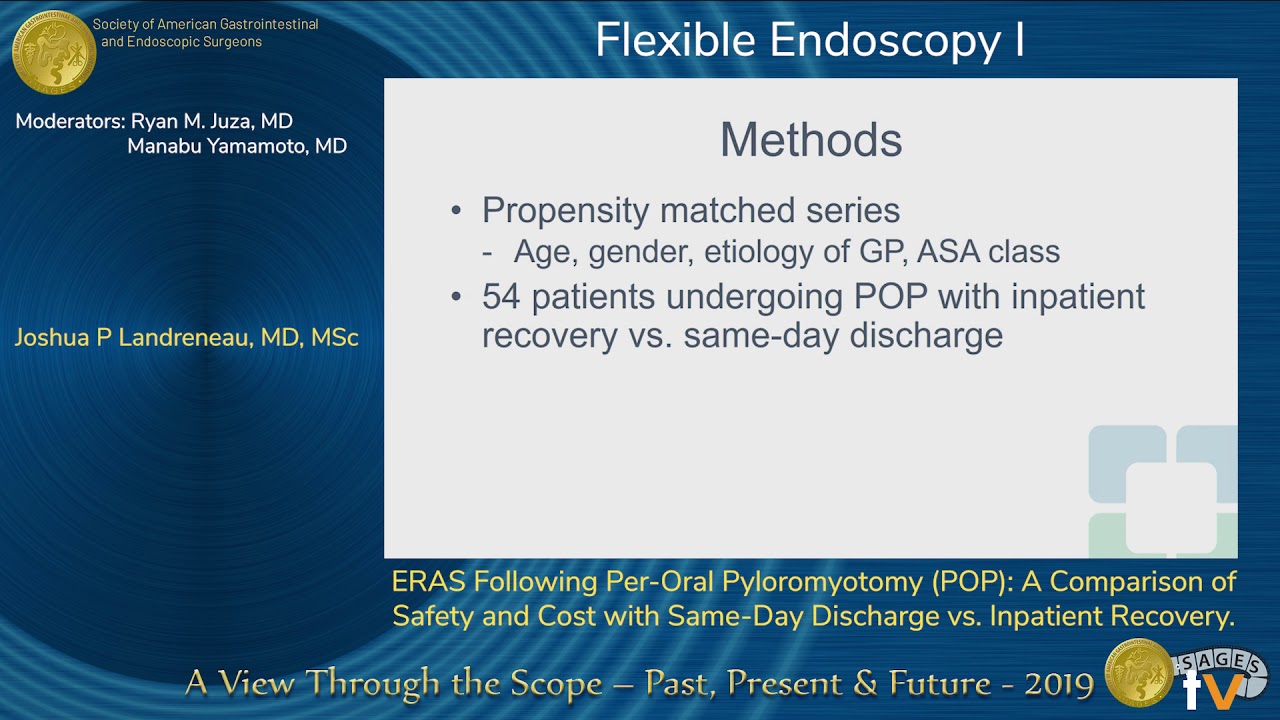 Society of American Gastrointestinal and Endoscopic Surgeons

Flexible Endoscopy I

Moderators: Ryan M. Juza, MD
Manabu Yamamoto, MD

Joshua P Landreneau, MD, MSc

Methods

• Propensity matched series
- Age, gender, etiology of GP, ASA class
• 54 patients undergoing POP with inpatient recovery vs. same-day discharge

ERAS Following Per-Oral Pyloromyotomy (POP): A Comparison of Safety and Cost with Same-Day Discharge vs. Inpatient Recovery.

A View Through the Scope – Past, Present & Future - 2019

SAGES tv